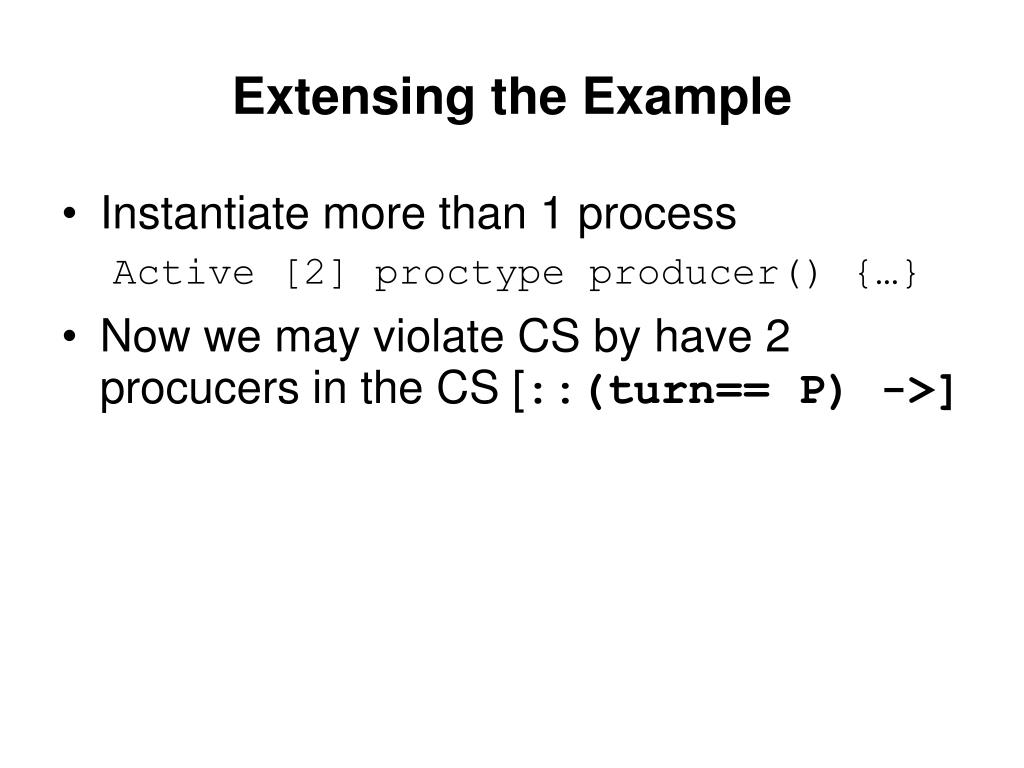 Extensing the Example

• Instantiate more than 1 process

Active [2] proctype producer() {…}

• Now we may violate CS by have 2 procucers in the CS [::(turn== P) ->]